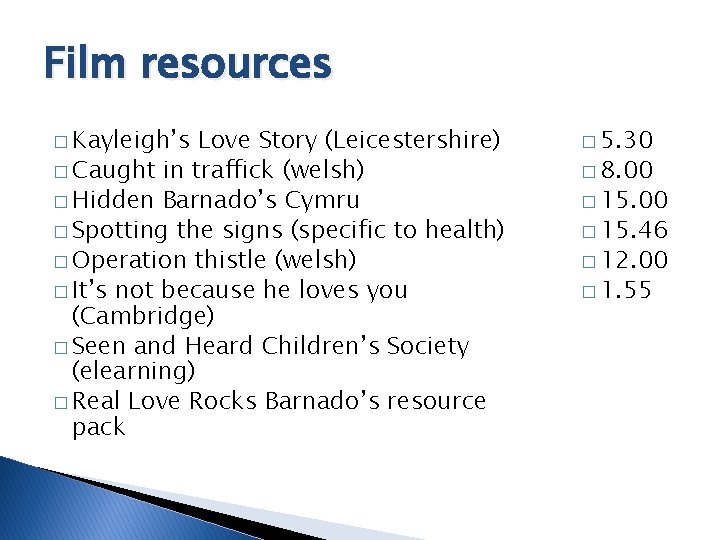 Film resources

□ Kayleigh's Love Story (Leicestershire)
□ Caught in traffick (welsh)
□ Hidden Barnado's Cymru
□ Spotting the signs (specific to health)
□ Operation thistle (welsh)
□ It's not because he loves you (Cambridge)
□ Seen and Heard Children's Society (elearning)
□ Real Love Rocks Barnado's resource pack

□ 5.30
□ 8.00
□ 15.00
□ 15.46
□ 12.00
□ 1.55